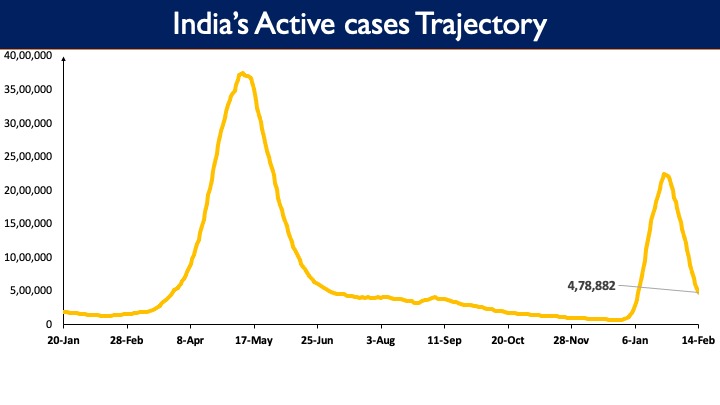 India's Active cases Trajectory

40,00,000
35,00,000
30,00,000
25,00,000
20,00,000
15,00,000
10,00,000
5,00,000
0

4,78,882

20-Jan 28-Feb 8-Apr 17-May 25-Jun 3-Aug 11-Sep 20-Oct 28-Nov 6-Jan 14-Feb